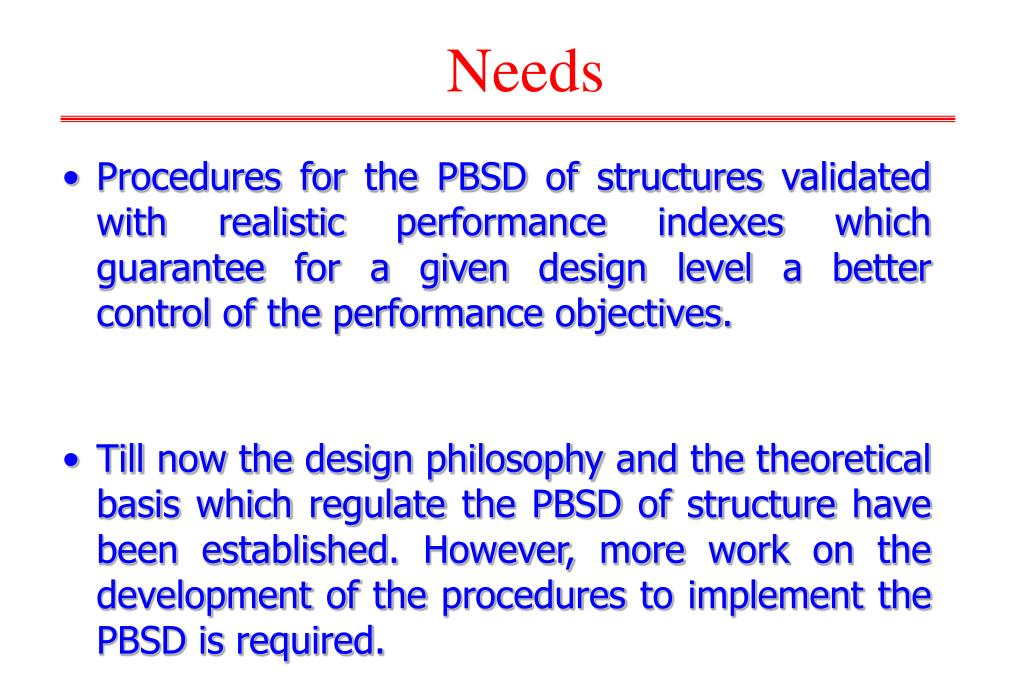 Needs

• Procedures for the PBSD of structures validated with realistic performance indexes which guarantee for a given design level a better control of the performance objectives.

• Till now the design philosophy and the theoretical basis which regulate the PBSD of structure have been established. However, more work on the development of the procedures to implement the PBSD is required.